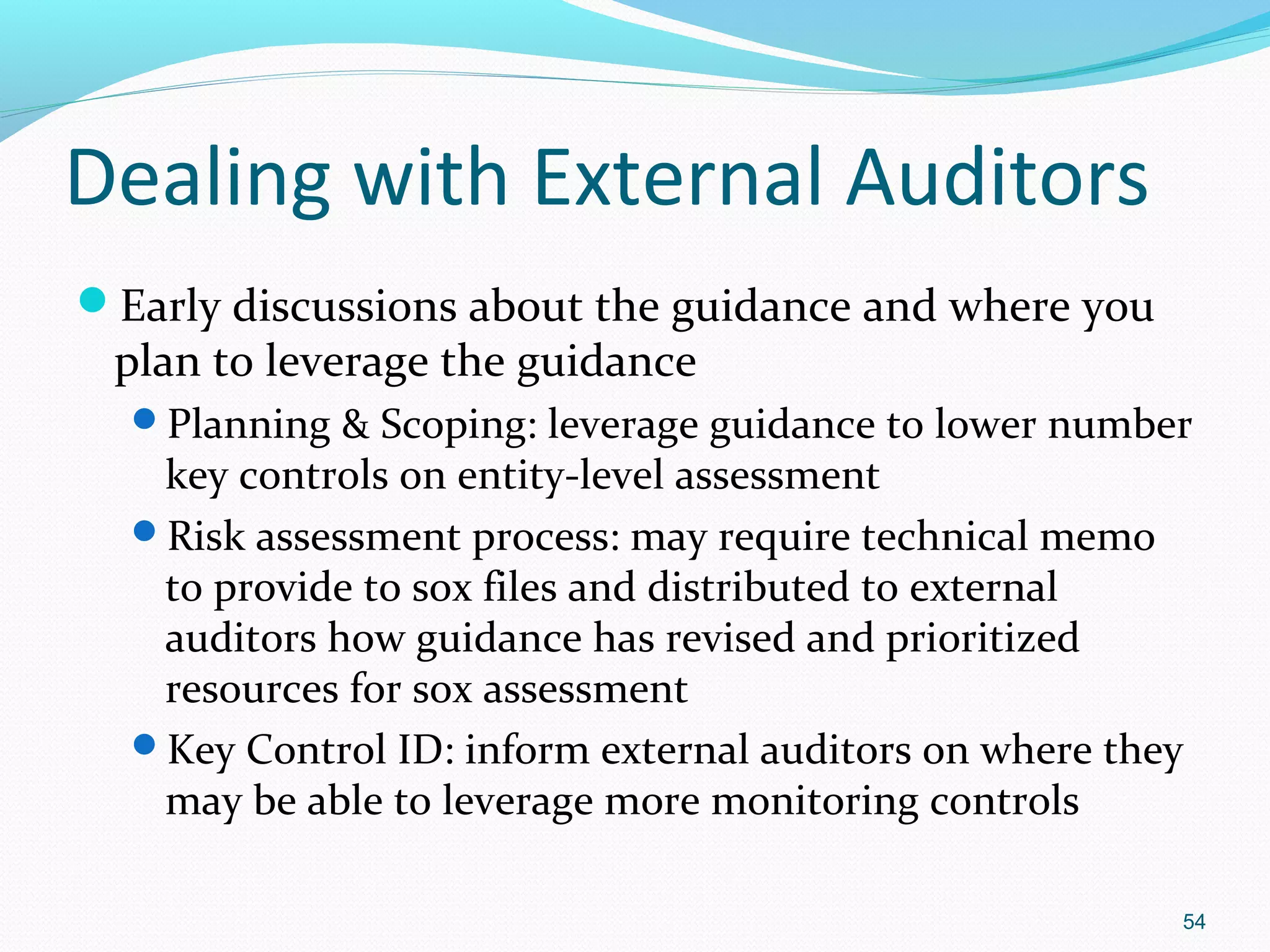 Dealing with External Auditors

Early discussions about the guidance and where you plan to leverage the guidance

Planning & Scoping: leverage guidance to lower number key controls on entity-level assessment

Risk assessment process: may require technical memo to provide to sox files and distributed to external auditors how guidance has revised and prioritized resources for sox assessment

Key Control ID: inform external auditors on where they may be able to leverage more monitoring controls

54